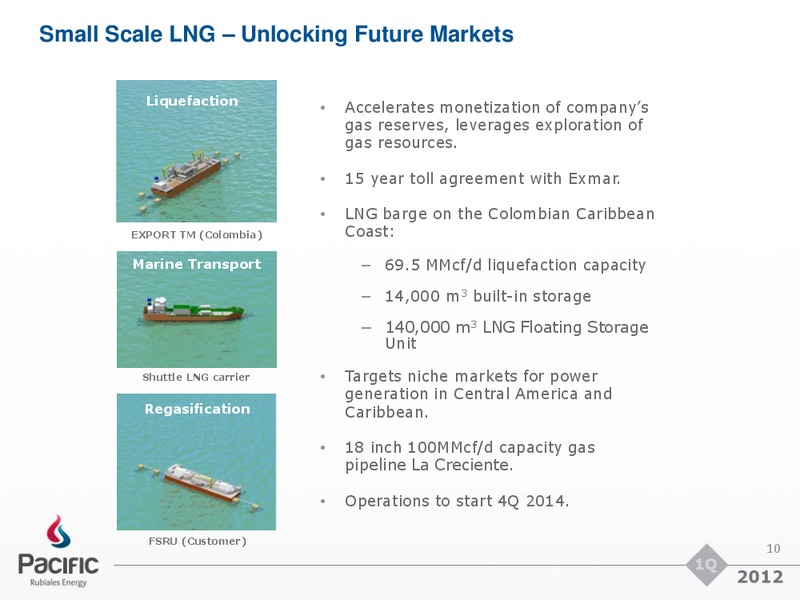 Small Scale LNG – Unlocking Future Markets

Liquefaction

EXPORT TM (Colombia)

Marine Transport

Shuttle LNG carrier

Regasification

FSRU (Customer)

• Accelerates monetization of company's gas reserves, leverages exploration of gas resources.

• 15 year toll agreement with Exmar.

• LNG barge on the Colombian Caribbean Coast:

– 69.5 MMcf/d liquefaction capacity

– 14,000 $m^3$ built-in storage

– 140,000 $m^3$ LNG Floating Storage Unit

• Targets niche markets for power generation in Central America and Caribbean.

• 18 inch 100MMcf/d capacity gas pipeline La Creciente.

• Operations to start 4Q 2014.

PACIFIC
Rubiales Energy

10

1Q
2012